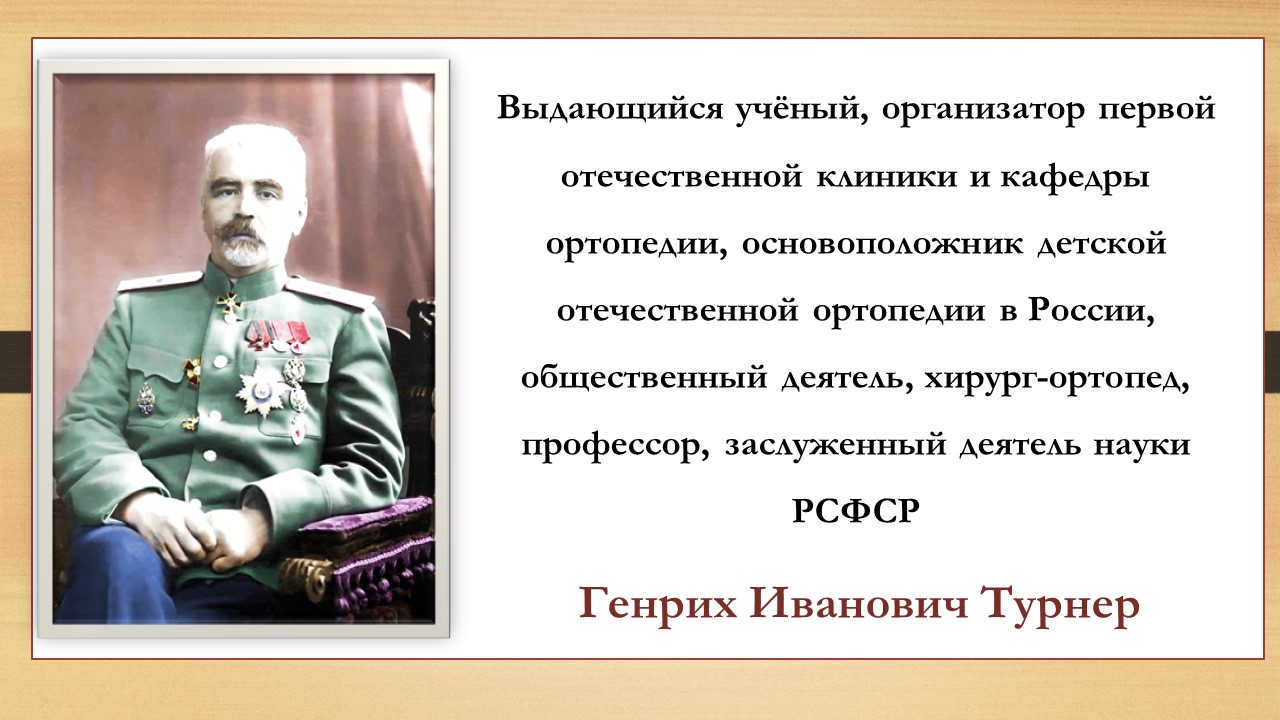 Выдающийся учёный, организатор первой отечественной клиники и кафедры ортопедии, основоположник детской отечественной ортопедии в России, общественный деятель, хирург-ортопед, профессор, заслуженный деятель науки РСФСР

Генрих Иванович Турнер